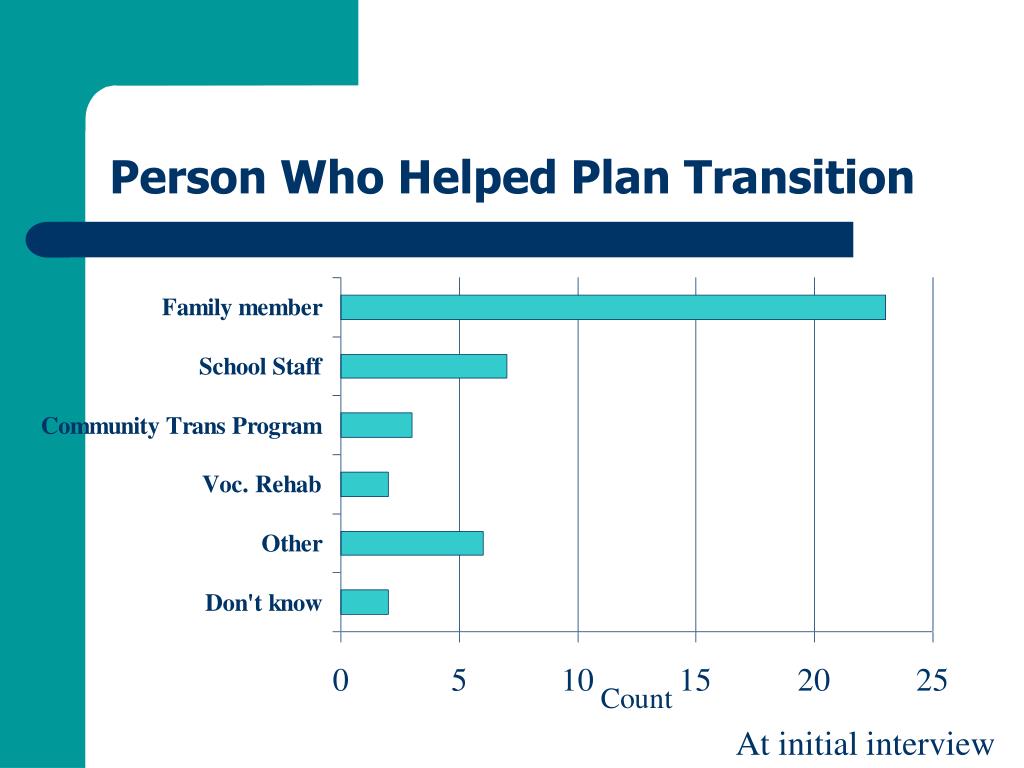 Person Who Helped Plan Transition

Family member
School Staff
Community Trans Program
Voc. Rehab
Other
Don't know

0
5
10
15
20
25
Count

At initial interview